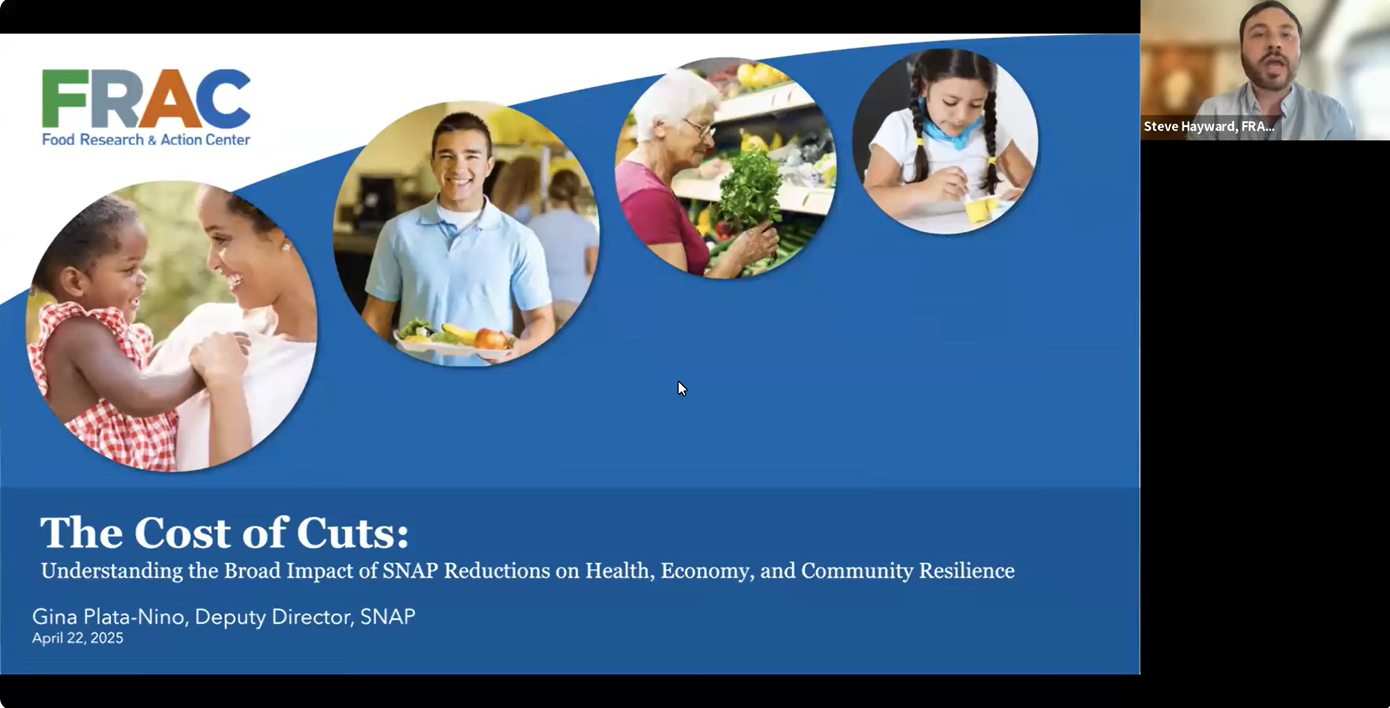 FRAC
Food Research & Action Center

Steve Hayward, FRA...

The Cost of Cuts:
Understanding the Broad Impact of SNAP Reductions on Health, Economy, and Community Resilience

Gina Plata-Nino, Deputy Director, SNAP
April 22, 2025